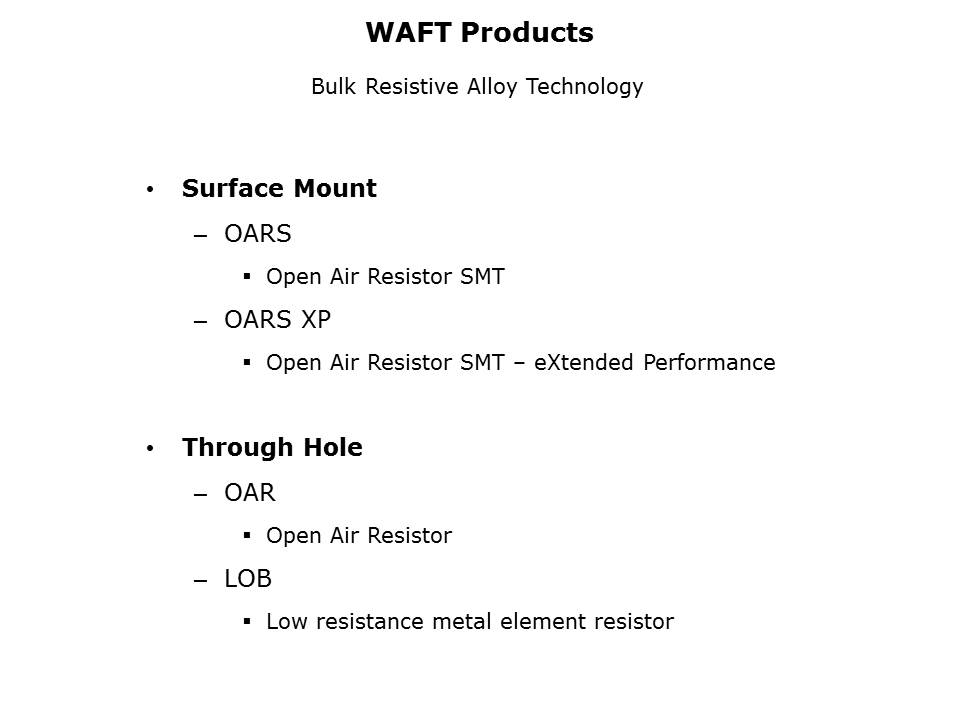 WAFT Products

Bulk Resistive Alloy Technology

• Surface Mount
– OARS
▪ Open Air Resistor SMT
– OARS XP
▪ Open Air Resistor SMT – eXtended Performance

• Through Hole
– OAR
▪ Open Air Resistor
– LOB
▪ Low resistance metal element resistor